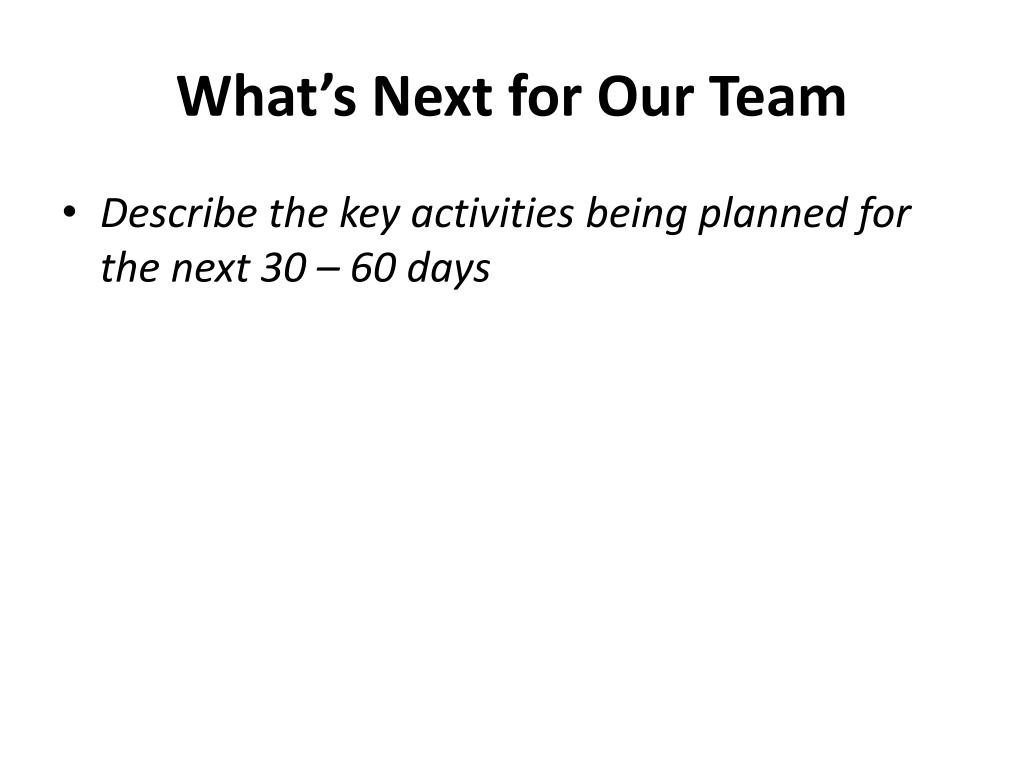 What’s Next for Our Team

• Describe the key activities being planned for the next 30 – 60 days